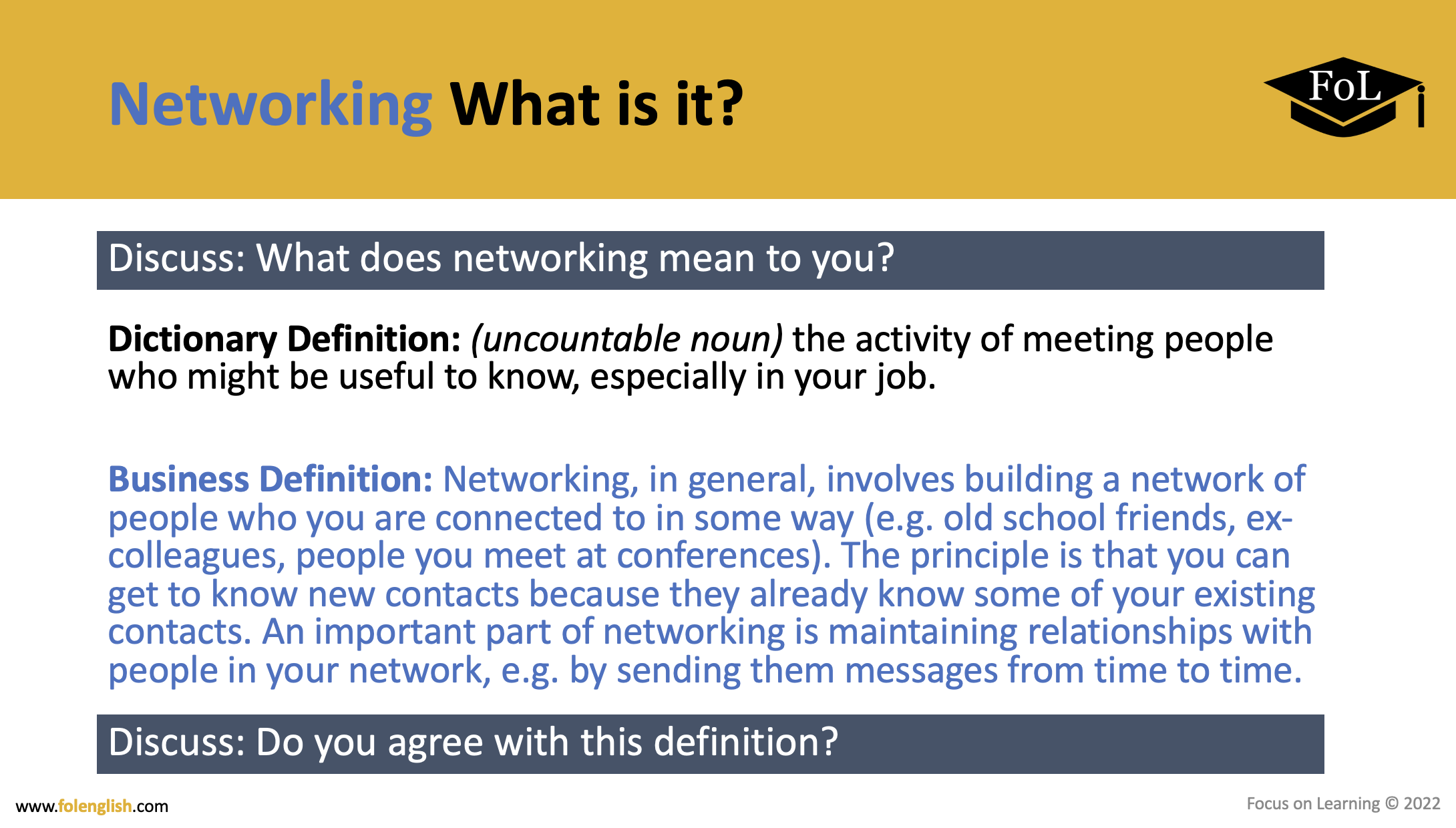 Networking What is it?

FoL

Discuss: What does networking mean to you?

Dictionary Definition: (uncountable noun) the activity of meeting people who might be useful to know, especially in your job.

Business Definition: Networking, in general, involves building a network of people who you are connected to in some way (e.g. old school friends, ex-colleagues, people you meet at conferences). The principle is that you can get to know new contacts because they already know some of your existing contacts. An important part of networking is maintaining relationships with people in your network, e.g. by sending them messages from time to time.

Discuss: Do you agree with this definition?

www.folenglish.com

Focus on Learning © 2022